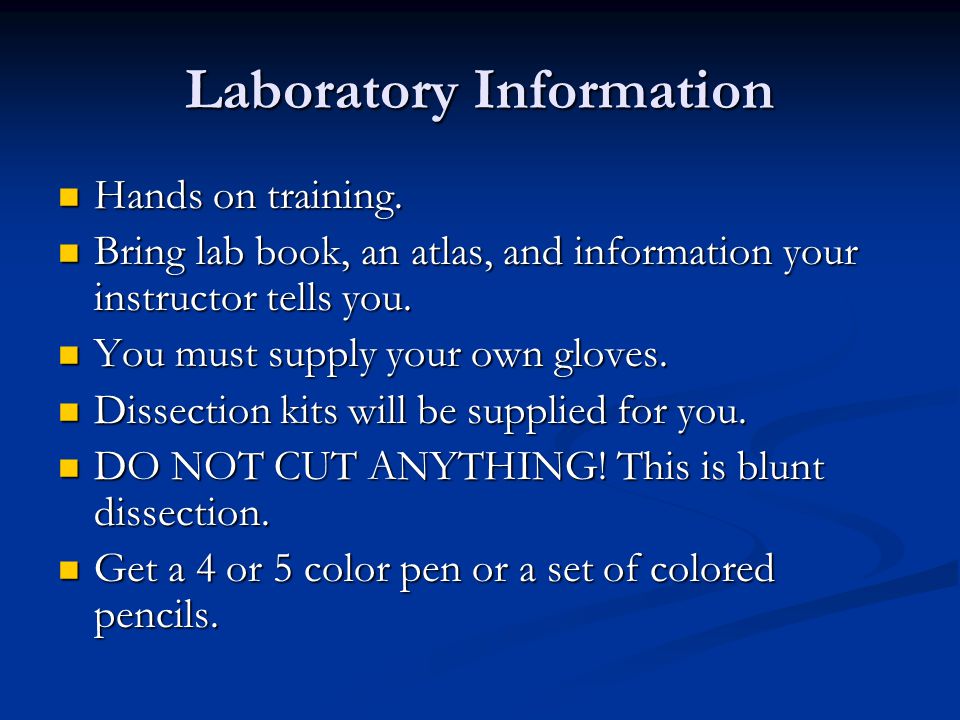 Laboratory Information

- Hands on training.
- Bring lab book, an atlas, and information your instructor tells you.
- You must supply your own gloves.
- Dissection kits will be supplied for you.
- DO NOT CUT ANYTHING! This is blunt dissection.
- Get a 4 or 5 color pen or a set of colored pencils.